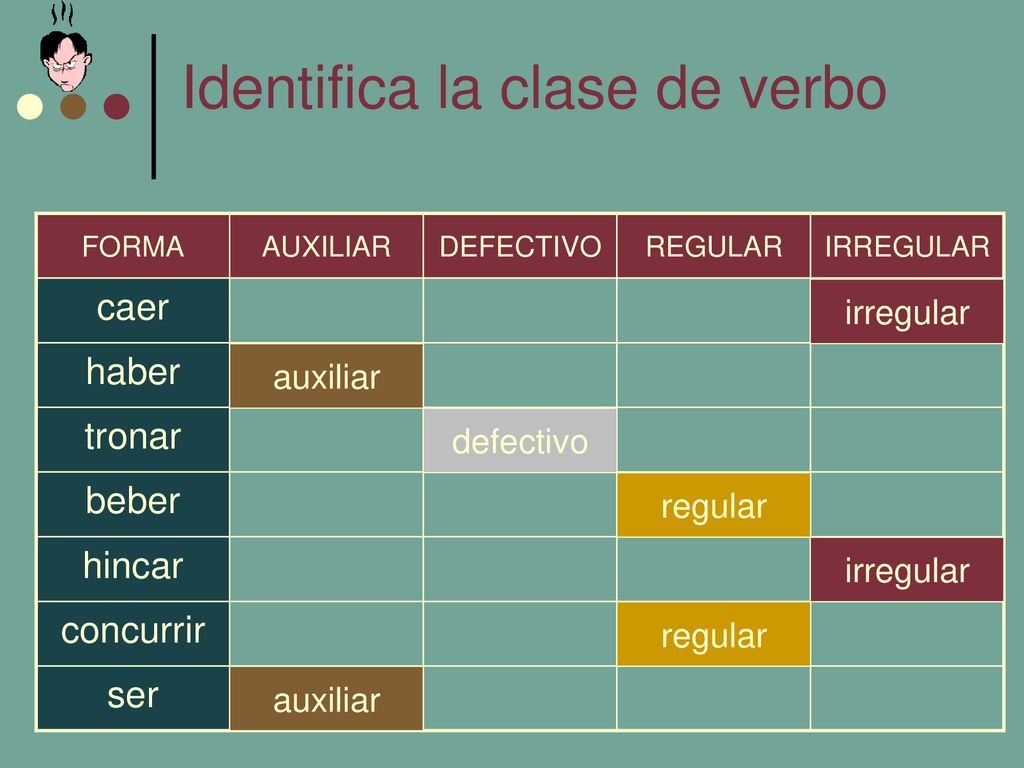 Identifica la clase de verbo

| FORMA | AUXILIAR | DEFECTIVO | REGULAR | IRREGULAR |
|---|---|---|---|---|
| caer | | | | irregular |
| haber | auxiliar | | | |
| tronar | | defectivo | | |
| beber | | | regular | |
| hincar | | | | irregular |
| concurrir | | | regular | |
| ser | auxiliar | | | |